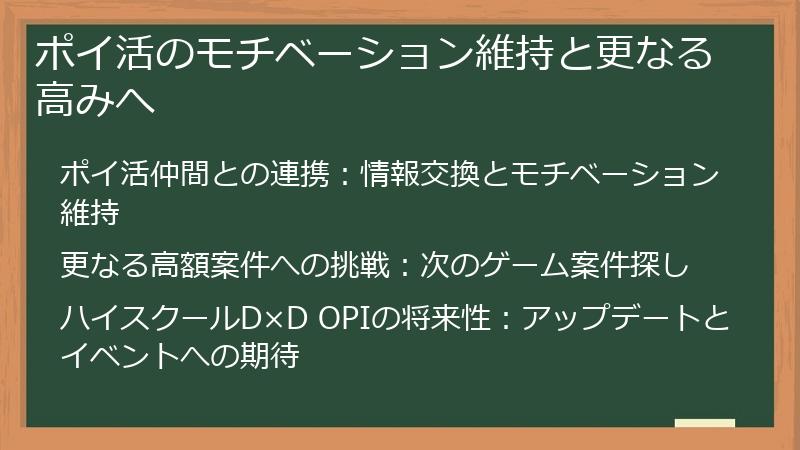 ポイ活のモチベーション維持と更なる高みへ

ポイ活仲間との連携：情報交換とモチベーション維持

更なる高額案件への挑戦：次のゲーム案件探し

ハイスクールD×D OPIの将来性：アップデートとイベントへの期待